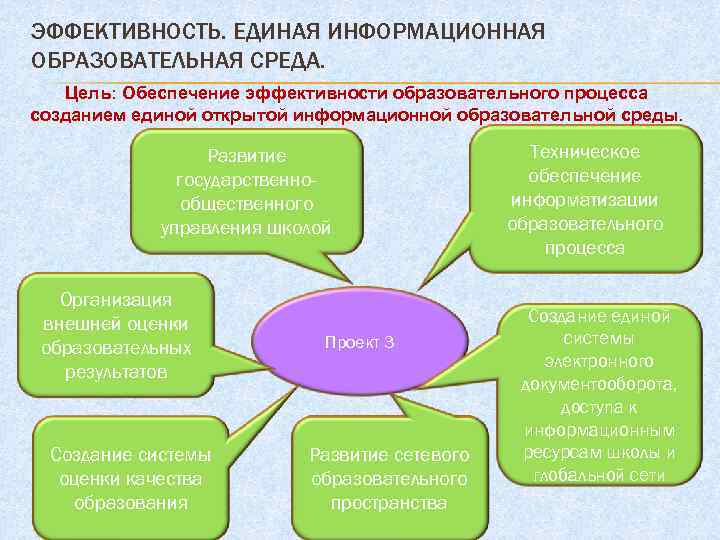 ЭФФЕКТИВНОСТЬ. ЕДИНАЯ ИНФОРМАЦИОННАЯ ОБРАЗОВАТЕЛЬНАЯ СРЕДА.

Цель: Обеспечение эффективности образовательного процесса созданием единой открытой информационной образовательной среды.

Развитие государственно-общественного управления школой

Техническое обеспечение информатизации образовательного процесса

Организация внешней оценки образовательных результатов

Проект 3

Создание единой системы электронного документооборота, доступа к информационным ресурсам школы и глобальной сети

Создание системы оценки качества образования

Развитие сетевого образовательного пространства